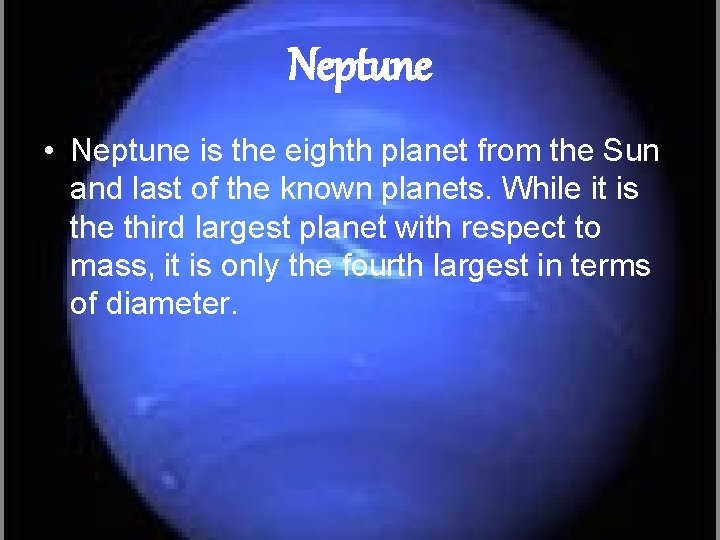 Neptune

• Neptune is the eighth planet from the Sun and last of the known planets. While it is the third largest planet with respect to mass, it is only the fourth largest in terms of diameter.